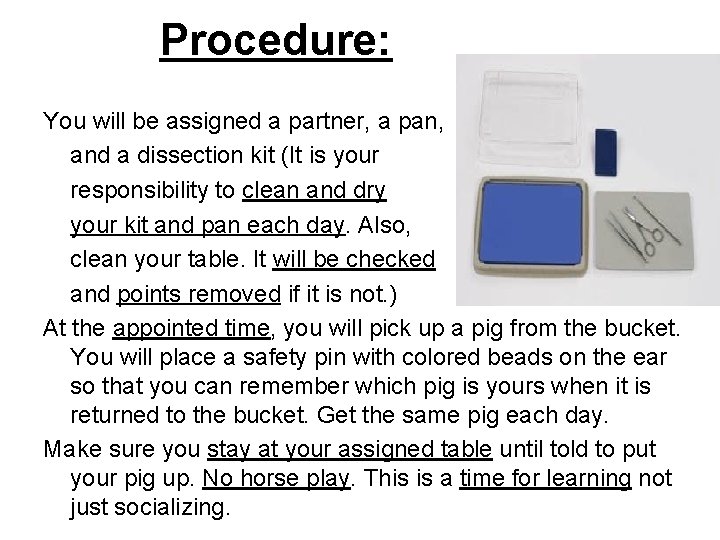 Procedure:

You will be assigned a partner, a pan, and a dissection kit (It is your responsibility to clean and dry your kit and pan each day. Also, clean your table. It will be checked and points removed if it is not.)

At the appointed time, you will pick up a pig from the bucket. You will place a safety pin with colored beads on the ear so that you can remember which pig is yours when it is returned to the bucket. Get the same pig each day.

Make sure you stay at your assigned table until told to put your pig up. No horse play. This is a time for learning not just socializing.